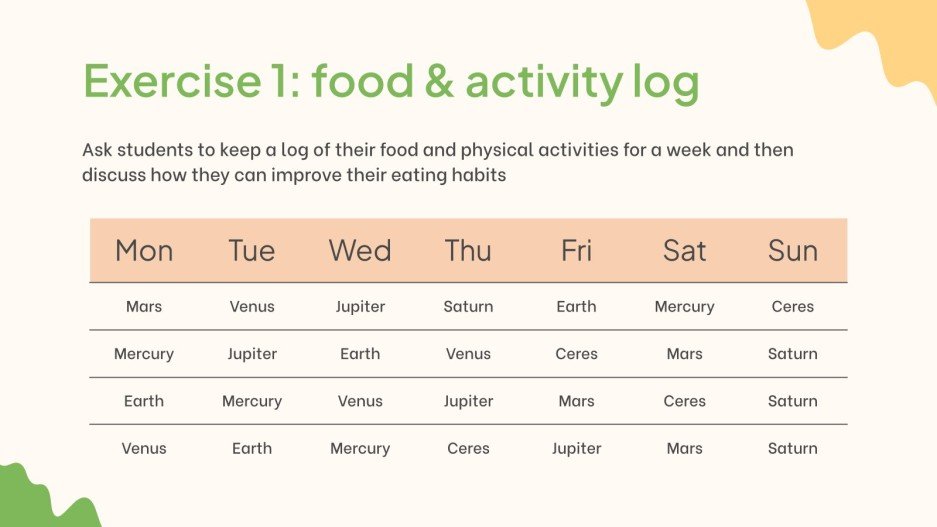 Exercise 1: food & activity log

Ask students to keep a log of their food and physical activities for a week and then discuss how they can improve their eating habits

| Mon | Tue | Wed | Thu | Fri | Sat | Sun |
|---|---|---|---|---|---|---|
| Mars | Venus | Jupiter | Saturn | Earth | Mercury | Ceres |
| Mercury | Jupiter | Earth | Venus | Ceres | Mars | Saturn |
| Earth | Mercury | Venus | Jupiter | Mars | Ceres | Saturn |
| Venus | Earth | Mercury | Ceres | Jupiter | Mars | Saturn |